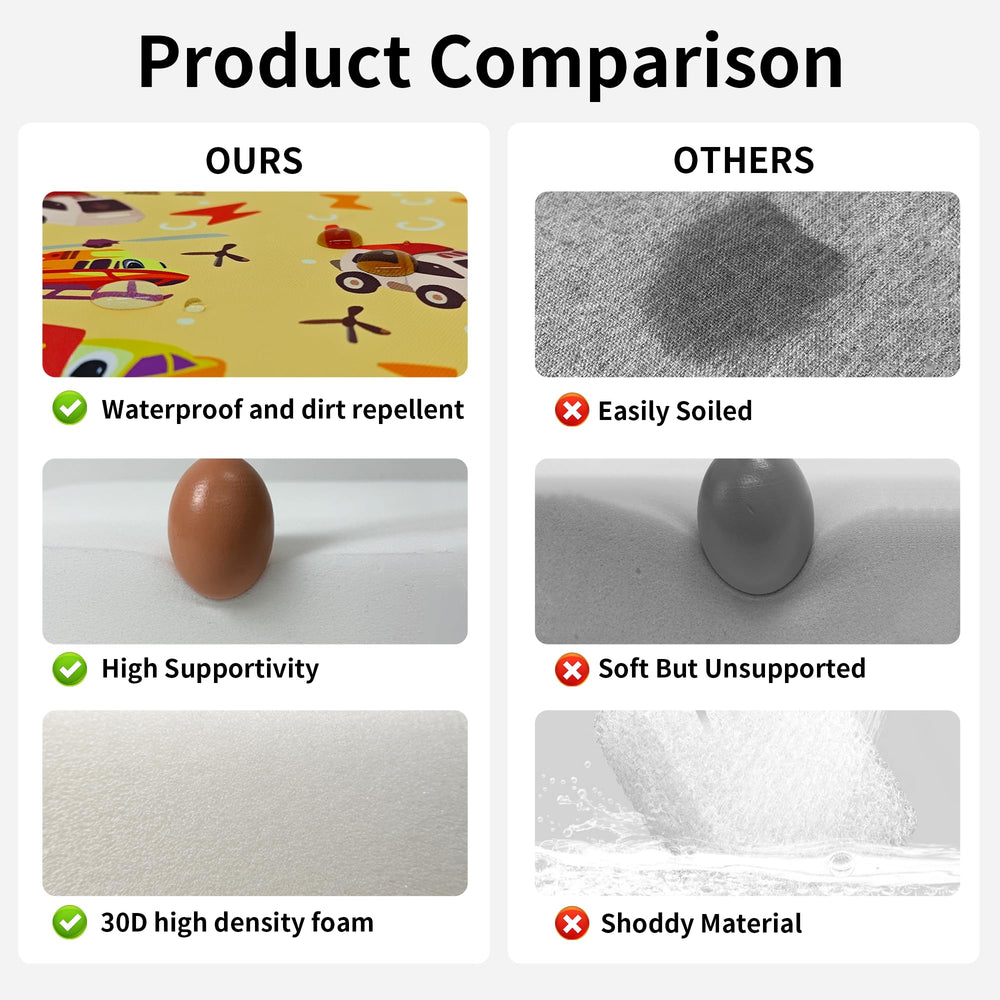 Product Comparison

OURS

Waterproof and dirt repellent

High Supportivity

30D high density foam

OTHERS

Easily Soiled

Soft But Unsupported

Shoddy Material